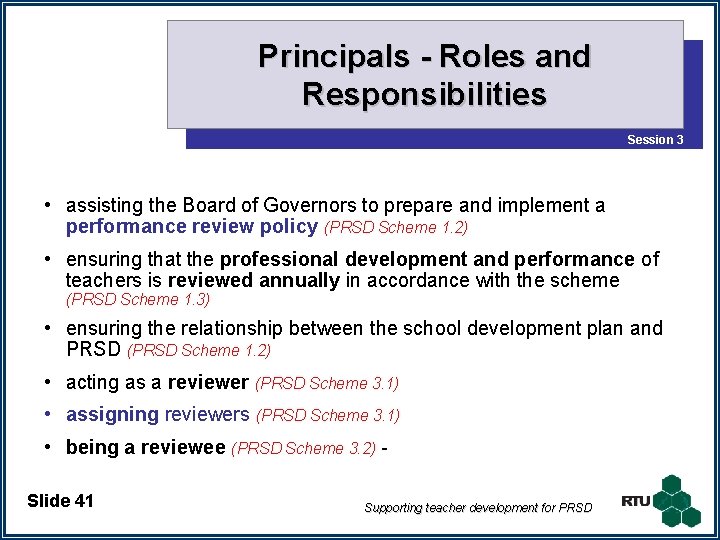 Principals - Roles and Responsibilities

Session 3

• assisting the Board of Governors to prepare and implement a performance review policy (PRSD Scheme 1.2)

• ensuring that the professional development and performance of teachers is reviewed annually in accordance with the scheme (PRSD Scheme 1.3)

• ensuring the relationship between the school development plan and PRSD (PRSD Scheme 1.2)

• acting as a reviewer (PRSD Scheme 3.1)

• assigning reviewers (PRSD Scheme 3.1)

• being a reviewee (PRSD Scheme 3.2) -

Slide 41

Supporting teacher development for PRSD

RTU